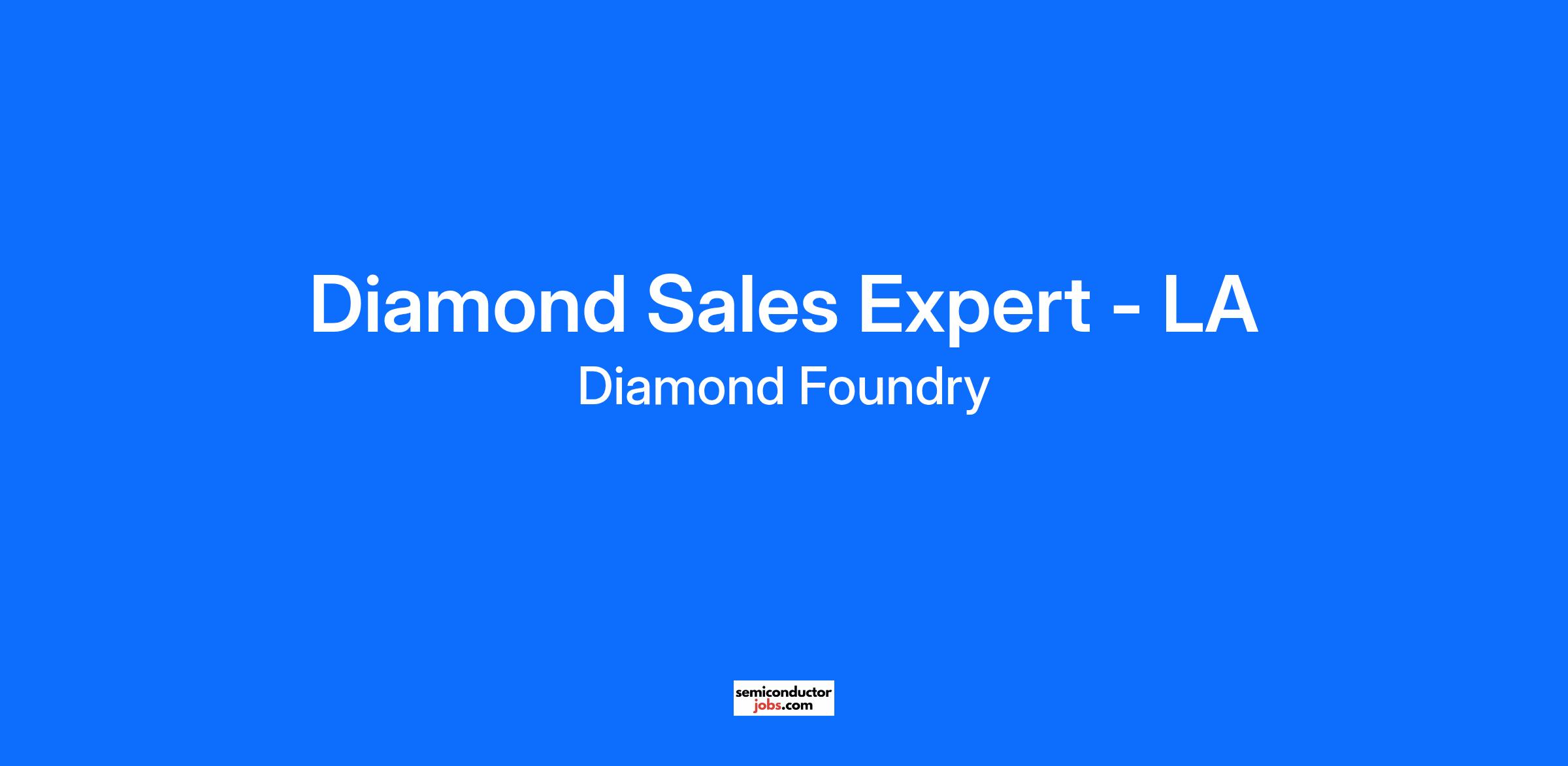 Diamond Sales Expert - LA
Diamond Foundry

semiconductor
jobs.com